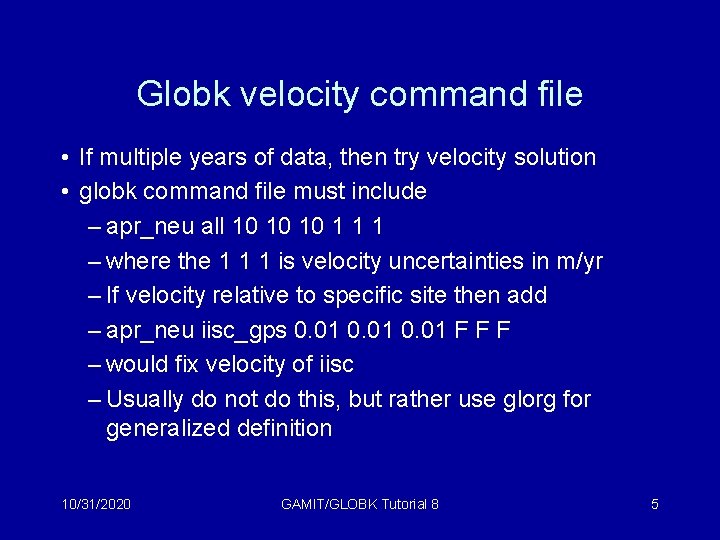 Globk velocity command file

• If multiple years of data, then try velocity solution
• globk command file must include
– apr_neu all 10 10 10 1 1 1
– where the 1 1 1 is velocity uncertainties in m/yr
– If velocity relative to specific site then add
– apr_neu iisc_gps 0.01 0.01 0.01 F F F
– would fix velocity of iisc
– Usually do not do this, but rather use glorg for generalized definition

10/31/2020

GAMIT/GLOBK Tutorial 8

5